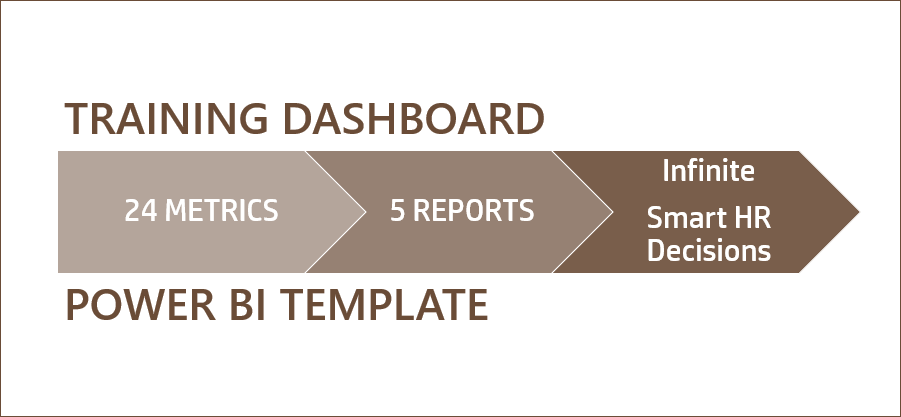 TRAINING DASHBOARD

24 METRICS

5 REPORTS

Infinite

Smart HR Decisions

POWER BI TEMPLATE